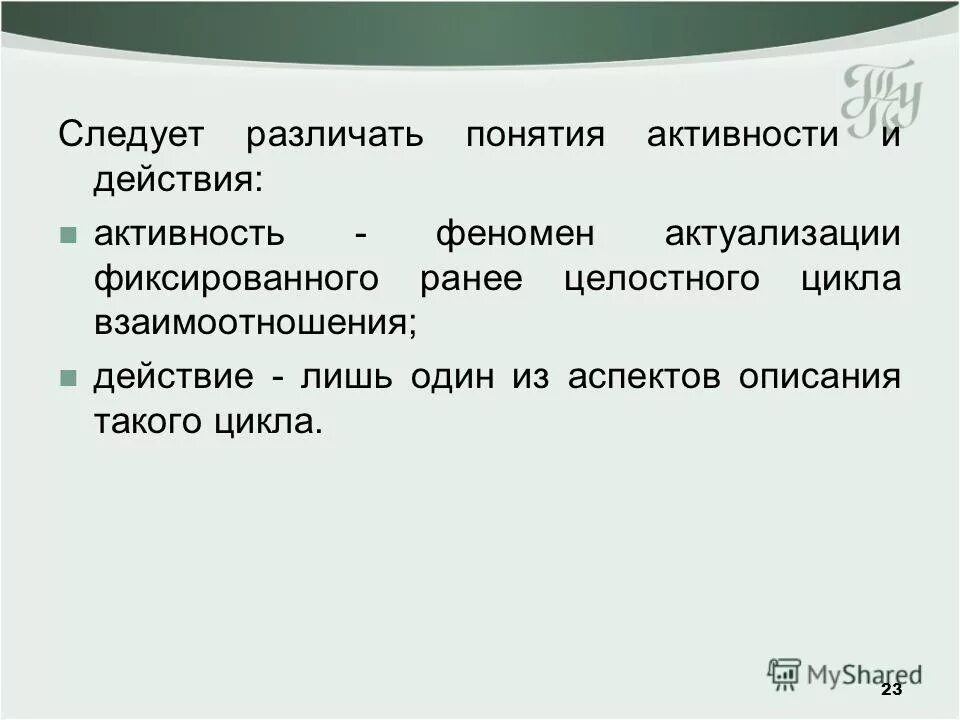 Следует различать понятия активности и действия:

активность - феномен актуализации фиксированного ранее целостного цикла взаимоотношения;

действие - лишь один из аспектов описания такого цикла.

MyShared

23